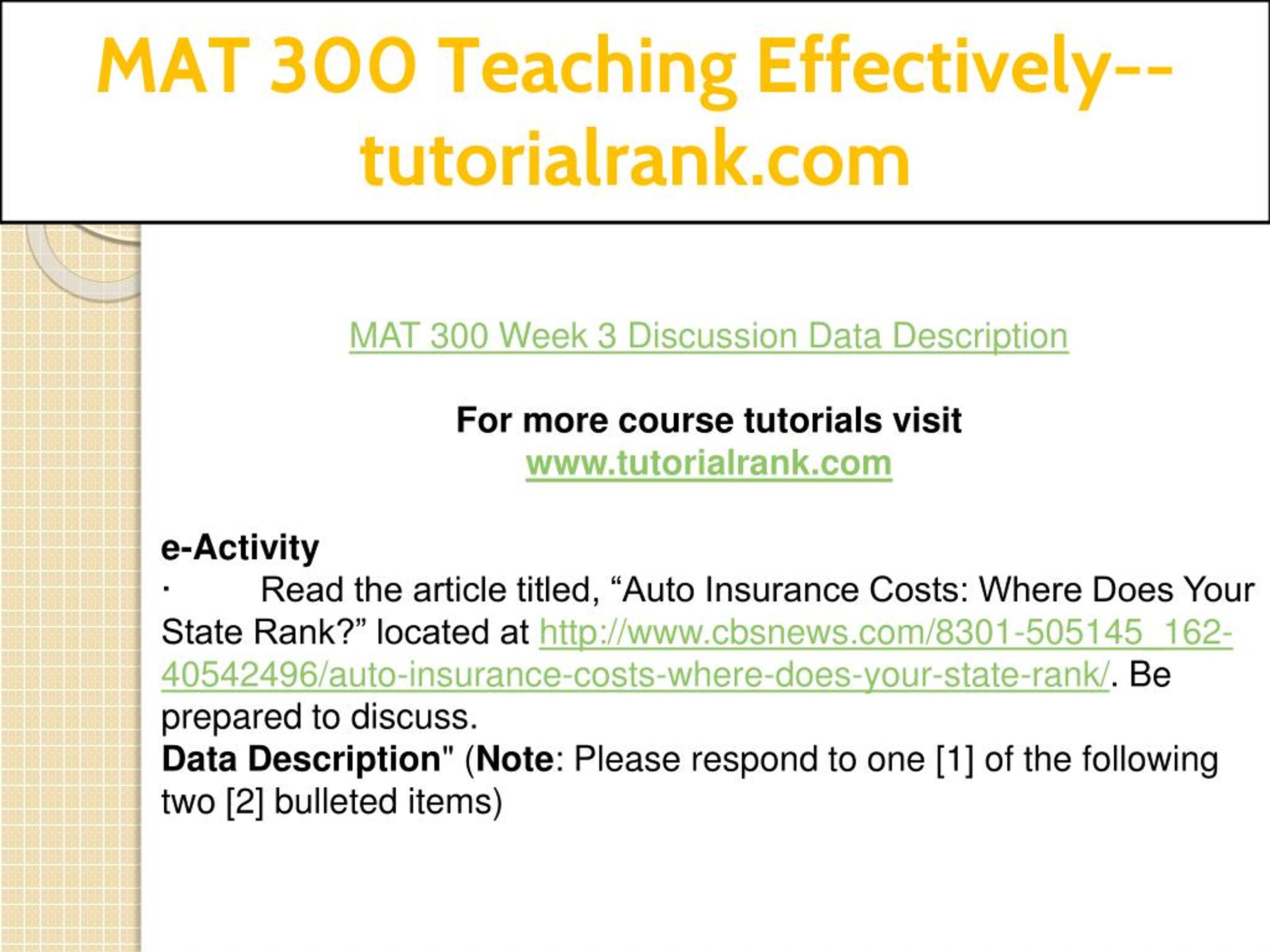 MAT 300 Teaching Effectively--tutorialrank.com

MAT 300 Week 3 Discussion Data Description

For more course tutorials visit
www.tutorialrank.com

e-Activity
· Read the article titled, “Auto Insurance Costs: Where Does Your State Rank?” located at http://www.cbsnews.com/8301-505145_162-40542496/auto-insurance-costs-where-does-your-state-rank/. Be prepared to discuss.
Data Description" (Note: Please respond to one [1] of the following two [2] bulleted items)